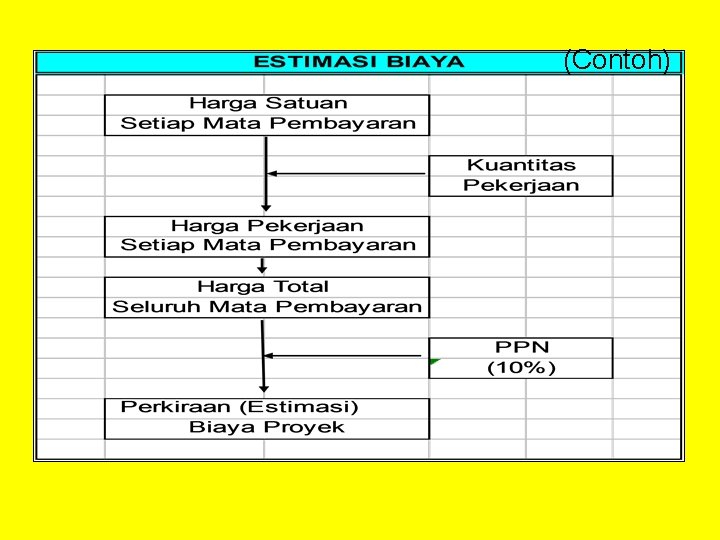 ESTIMASI BIAYA (Contoh)

Harga Satuan
Setiap Mata Pembayaran

Kuantitas
Pekerjaan

Harga Pekerjaan
Setiap Mata Pembayaran

Harga Total
Seluruh Mata Pembayaran

PPN
(10%)

Perkiraan (Estimasi)
Biaya Proyek